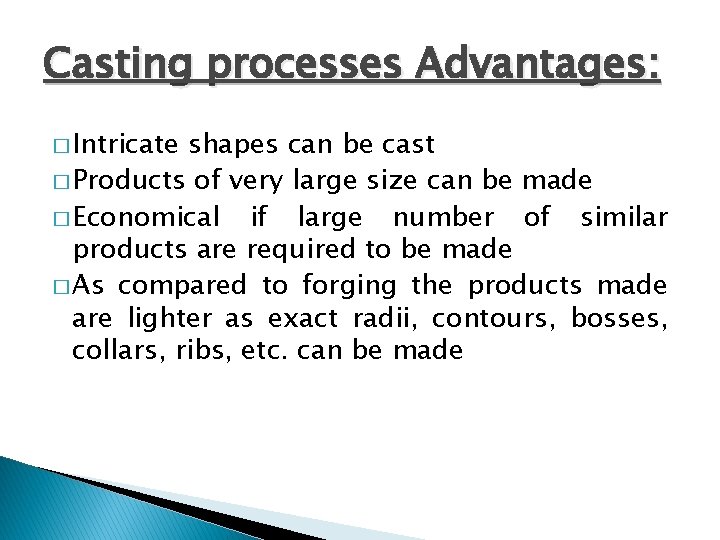 Casting processes Advantages:

□ Intricate shapes can be cast

□ Products of very large size can be made

□ Economical if large number of similar products are required to be made

□ As compared to forging the products made are lighter as exact radii, contours, bosses, collars, ribs, etc. can be made